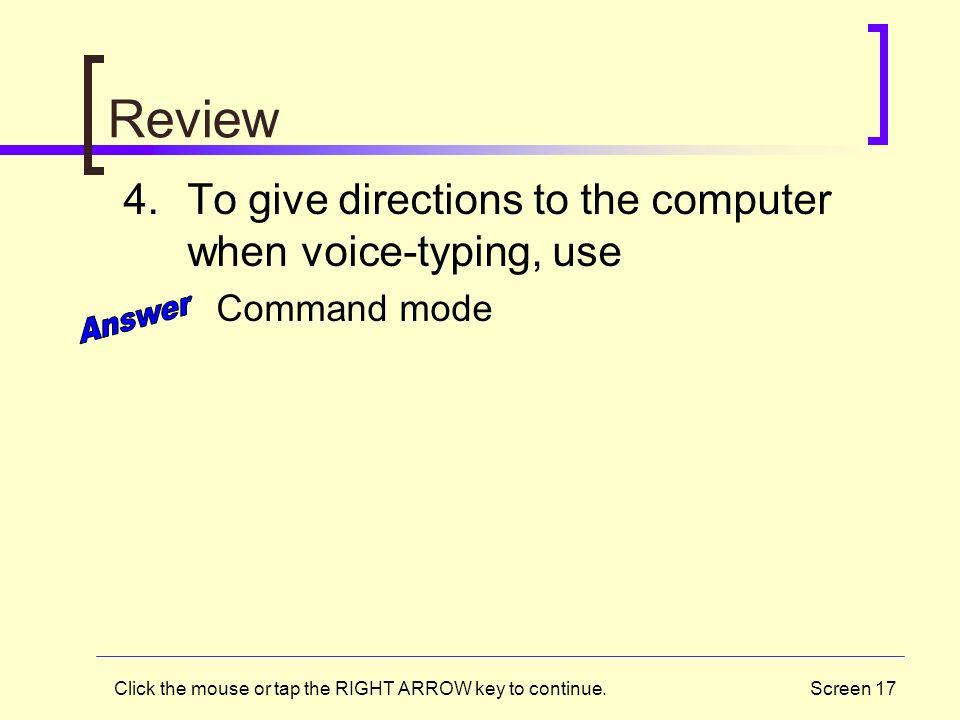 Review

4. To give directions to the computer when voice-typing, use

Answer

Command mode

Click the mouse or tap the RIGHT ARROW key to continue.

Screen 17